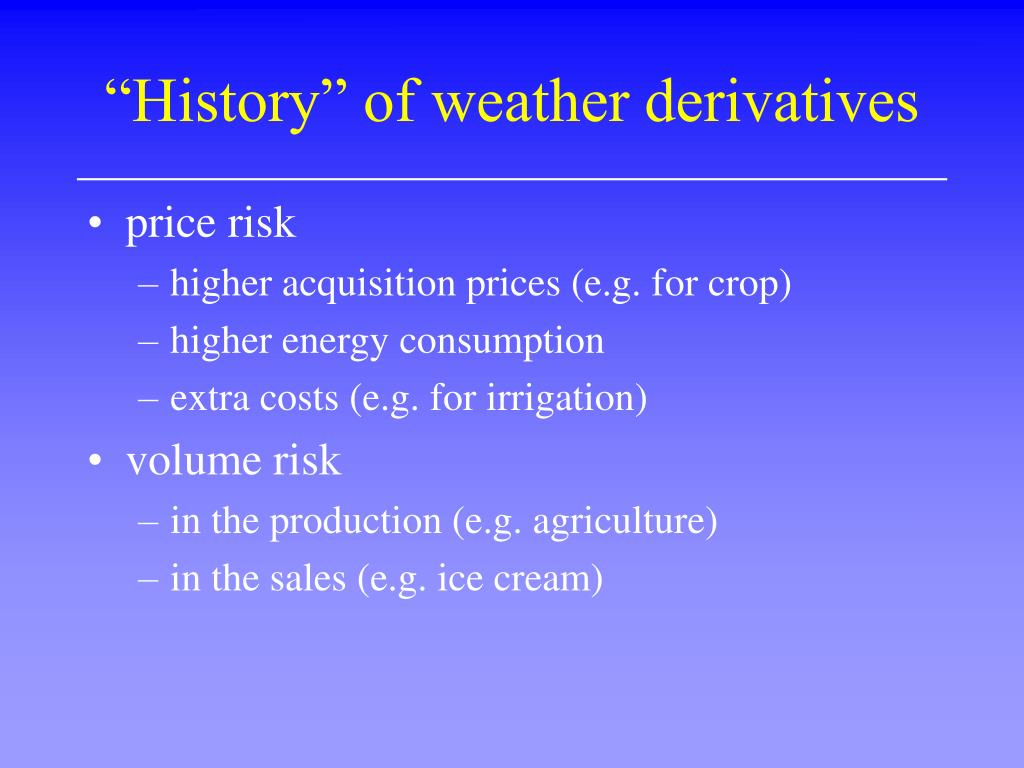 “History” of weather derivatives

• price risk
– higher acquisition prices (e.g. for crop)
– higher energy consumption
– extra costs (e.g. for irrigation)
• volume risk
– in the production (e.g. agriculture)
– in the sales (e.g. ice cream)